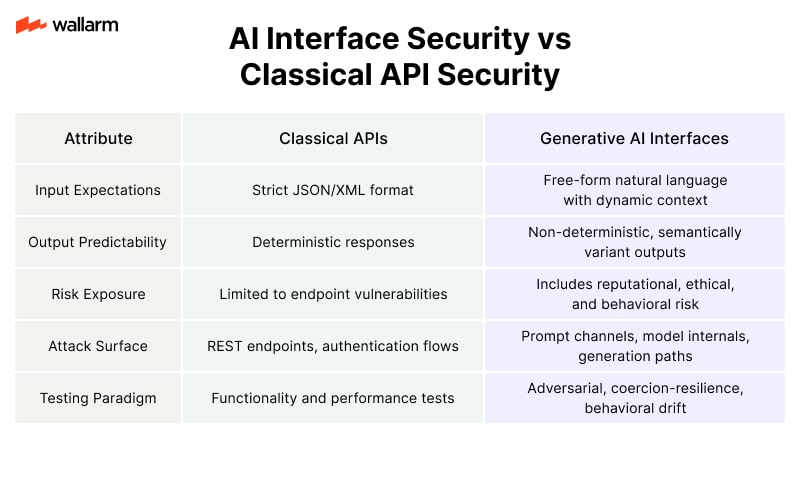 wallarm

AI Interface Security vs Classical API Security

| Attribute | Classical APIs | Generative AI Interfaces |
|---|---|---|
| Input Expectations | Strict JSON/XML format | Free-form natural language with dynamic context |
| Output Predictability | Deterministic responses | Non-deterministic, semantically variant outputs |
| Risk Exposure | Limited to endpoint vulnerabilities | Includes reputational, ethical, and behavioral risk |
| Attack Surface | REST endpoints, authentication flows | Prompt channels, model internals, generation paths |
| Testing Paradigm | Functionality and performance tests | Adversarial, coercion-resilience, behavioral drift |